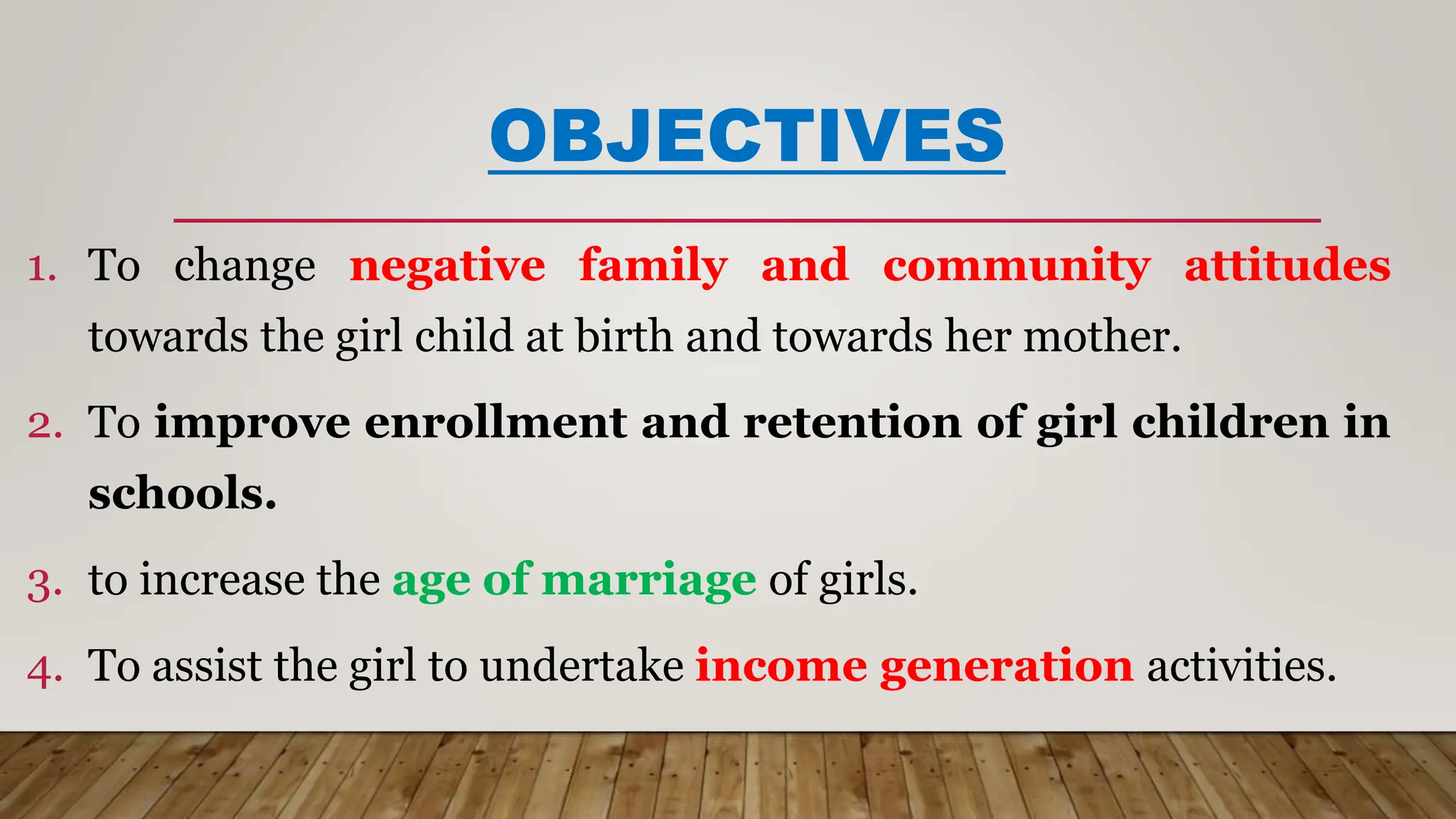 OBJECTIVES

1. To change negative family and community attitudes towards the girl child at birth and towards her mother.

2. To improve enrollment and retention of girl children in schools.

3. to increase the age of marriage of girls.

4. To assist the girl to undertake income generation activities.